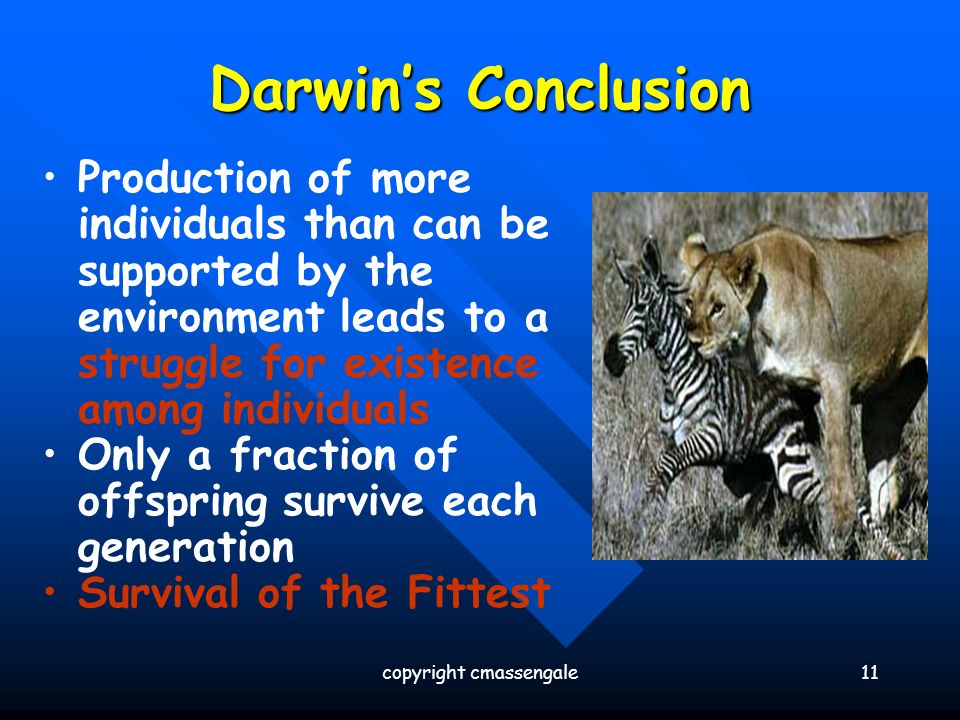 Darwin's Conclusion

• Production of more individuals than can be supported by the environment leads to a struggle for existence among individuals
• Only a fraction of offspring survive each generation
• Survival of the Fittest

copyright cmassengale

11